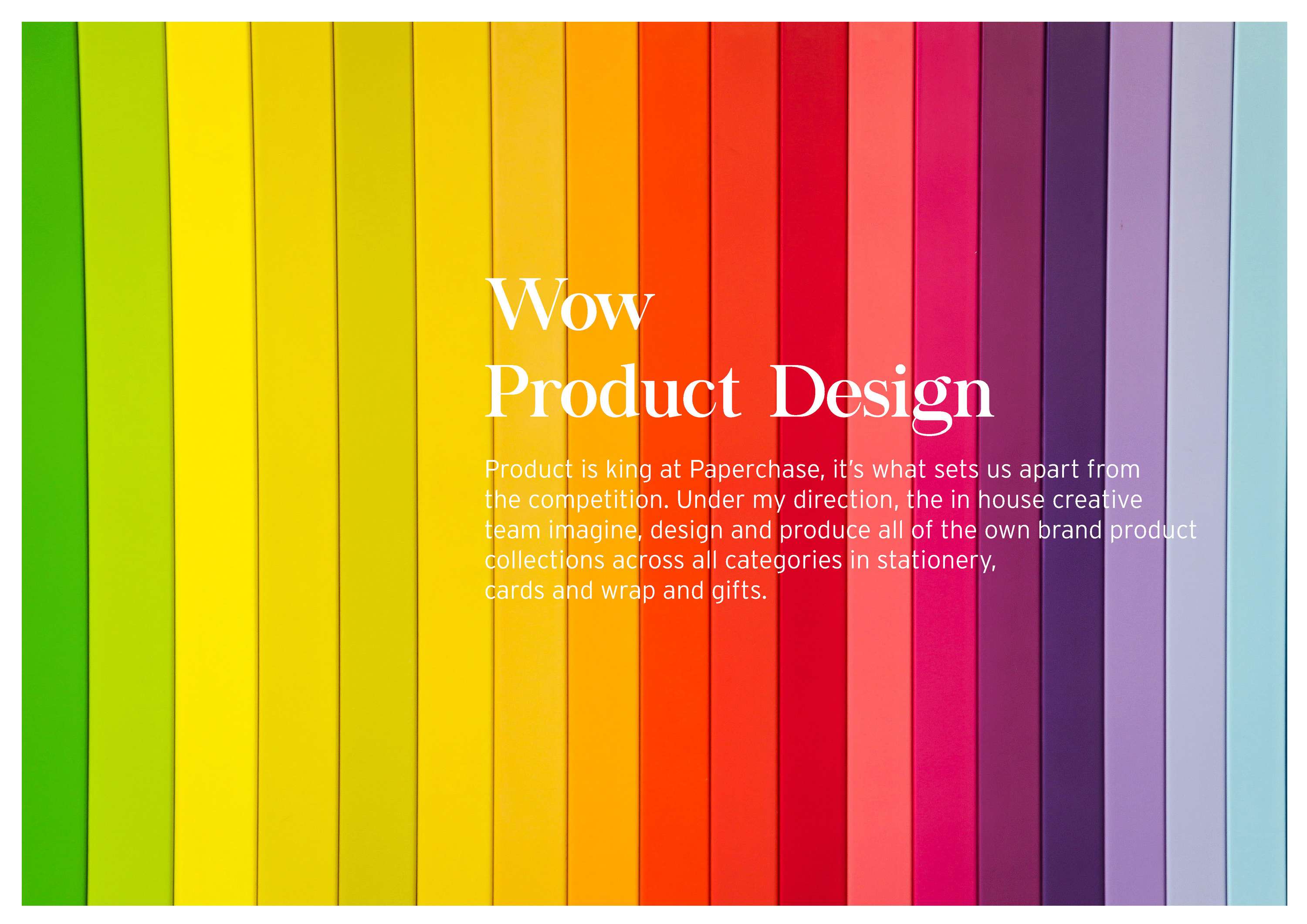 Wow
Product Design

Product is king at Paperchase, it's what sets us apart from the competition. Under my direction, the in house creative team imagine, design and produce all of the own brand product collections across all categories in stationery, cards and wrap and gifts.